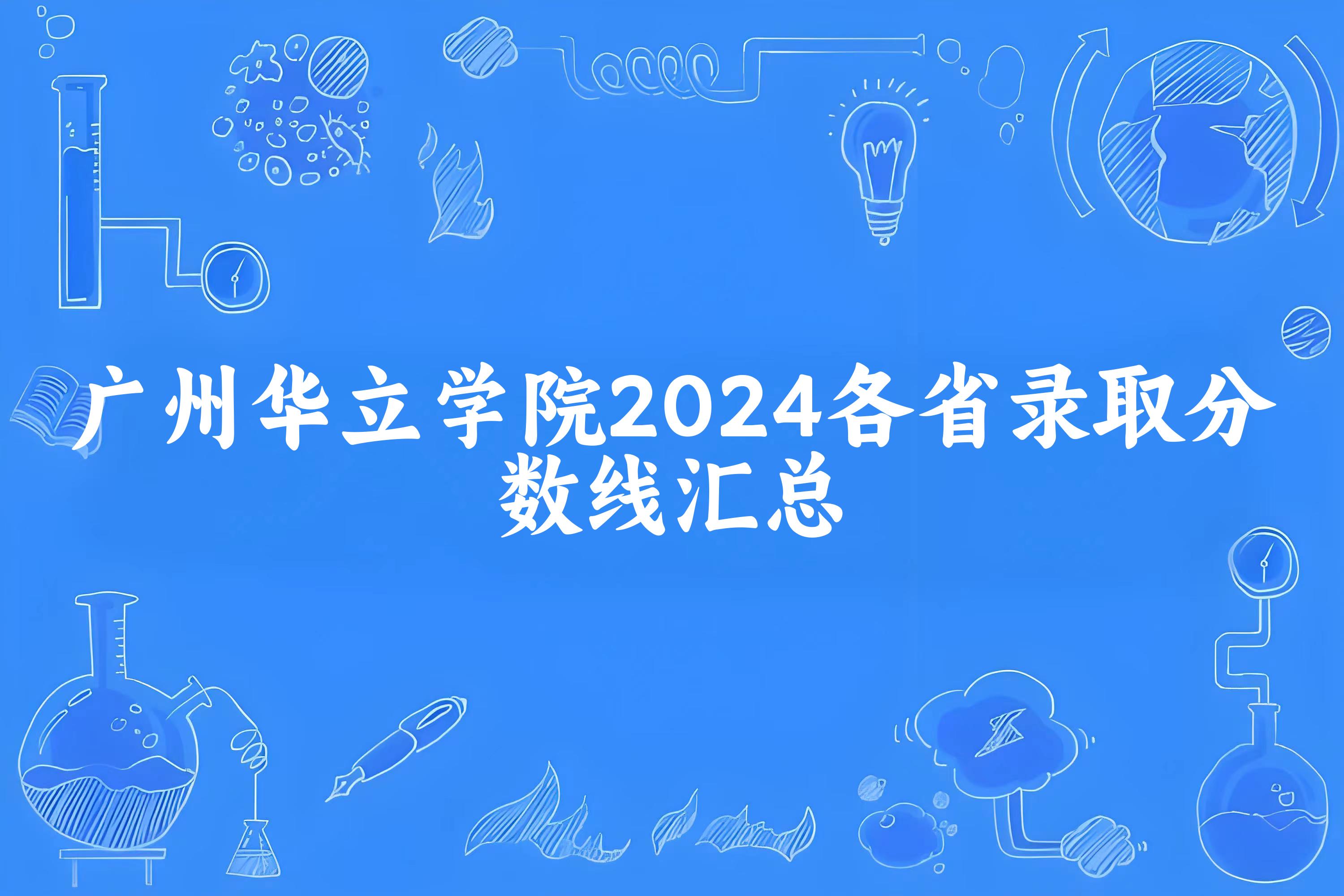 广州华立学院2024各省录取分数线汇总